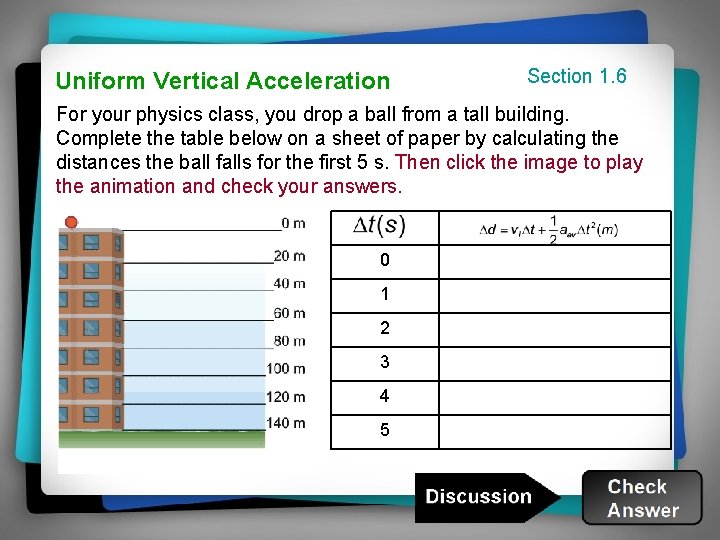 Uniform Vertical Acceleration

Section 1.6

For your physics class, you drop a ball from a tall building. Complete the table below on a sheet of paper by calculating the distances the ball falls for the first 5 s. Then click the image to play the animation and check your answers.

0 m
20 m
40 m
60 m
80 m
100 m
120 m
140 m

| $\Delta t(s)$ | $\Delta d = v_i \Delta t + \frac{1}{2} a_{av} \Delta t^2 (m)$ |
|---|---|
| 0 | |
| 1 | |
| 2 | |
| 3 | |
| 4 | |
| 5 | |

Discussion

Check Answer